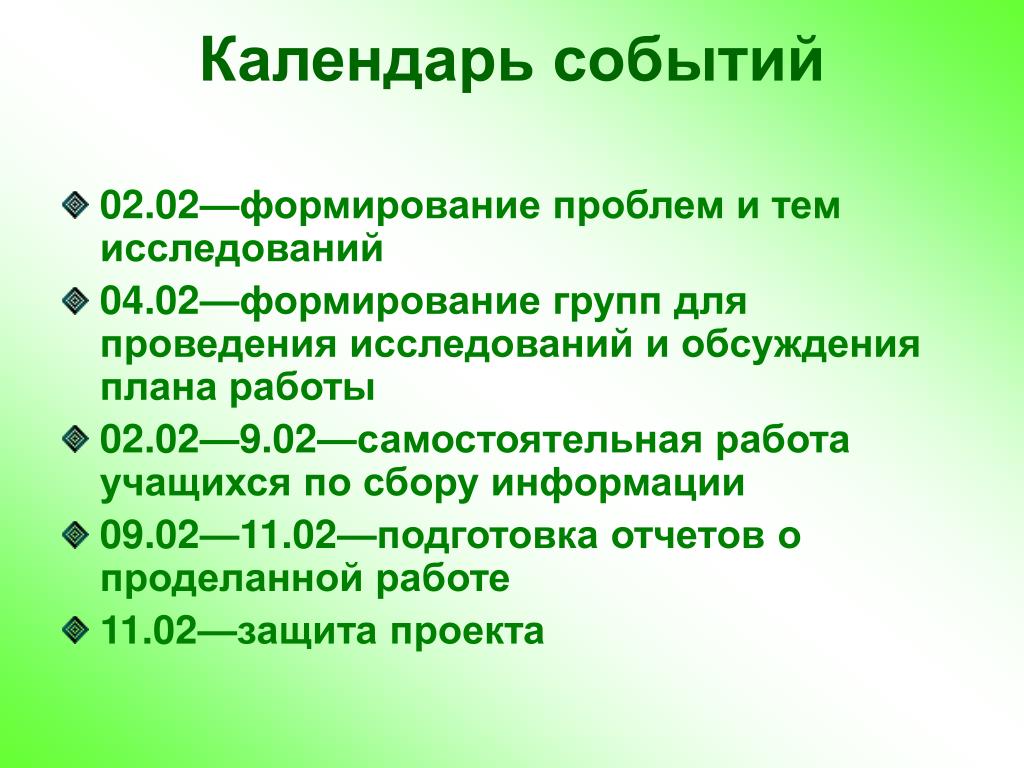 Календарь событий

02.02—формирование проблем и тем исследований

04.02—формирование групп для проведения исследований и обсуждения плана работы

02.02—9.02—самостоятельная работа учащихся по сбору информации

09.02—11.02—подготовка отчетов о проделанной работе

11.02—защита проекта